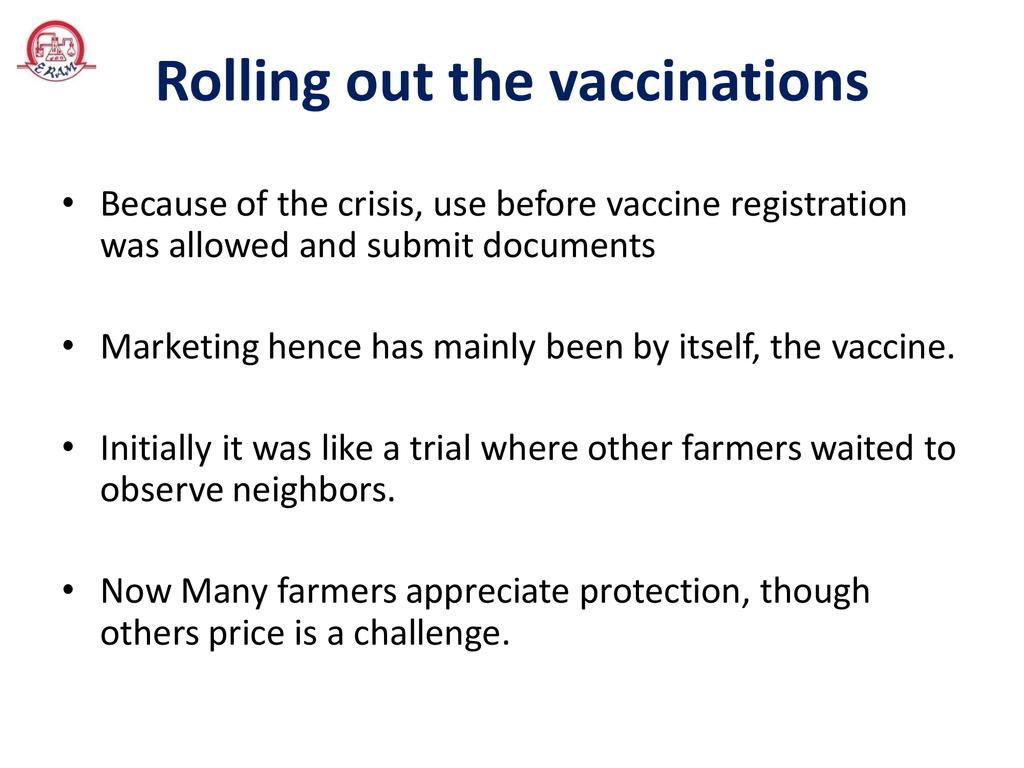 ERAM

Rolling out the vaccinations

• Because of the crisis, use before vaccine registration was allowed and submit documents

• Marketing hence has mainly been by itself, the vaccine.

• Initially it was like a trial where other farmers waited to observe neighbors.

• Now Many farmers appreciate protection, though others price is a challenge.